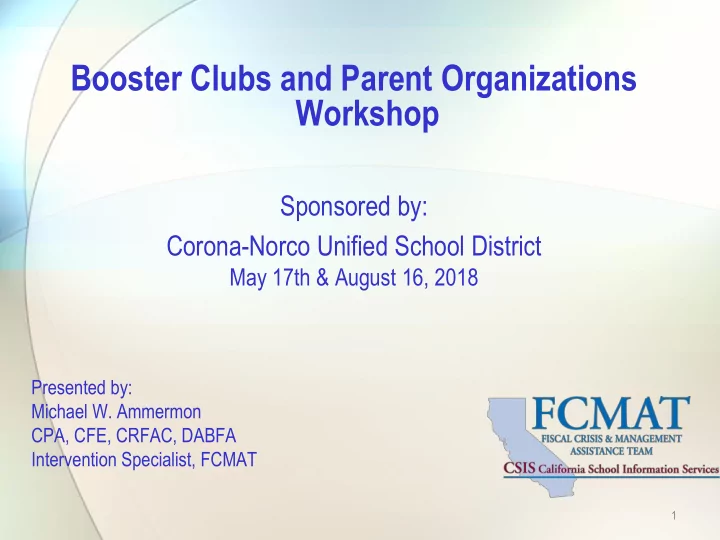 Booster Clubs and Parent Organizations Workshop

Sponsored by:

Corona-Norco Unified School District

May 17th & August 16, 2018

Presented by:
Michael W. Ammermon
CPA, CFE, CRFAC, DABFA
Intervention Specialist, FCMAT

FCMAT
FISCAL CRISIS & MANAGEMENT ASSISTANCE TEAM
CSIS California School Information Services

1